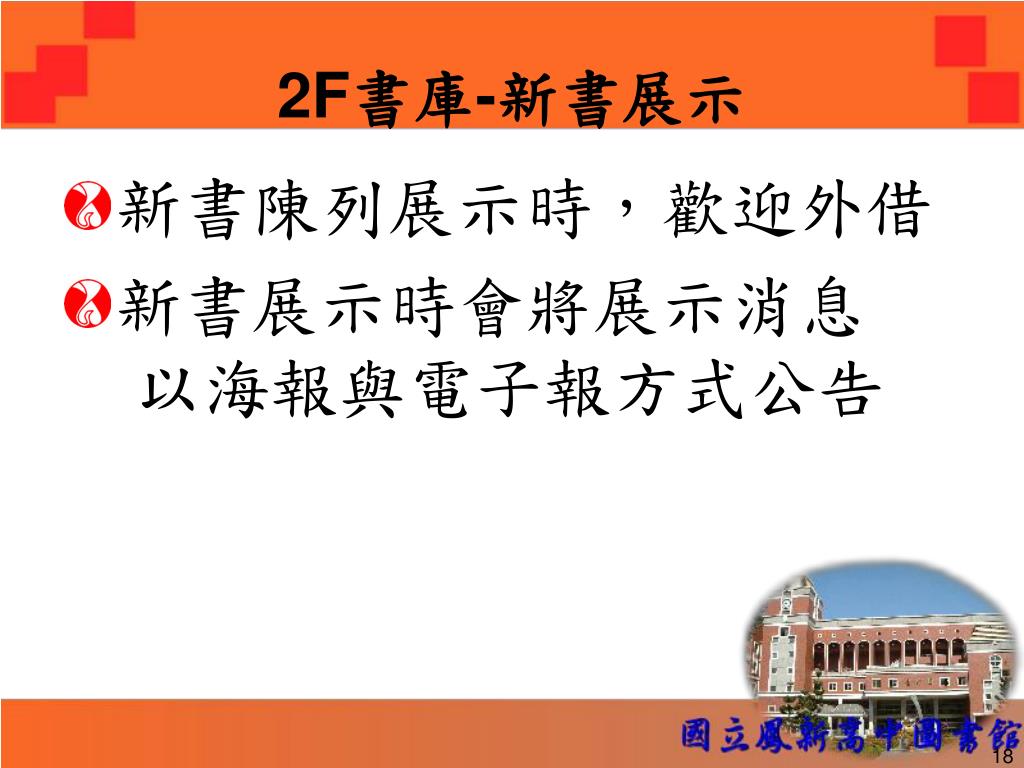 2F書庫-新書展示

新書陳列展示時，歡迎外借

新書展示時會將展示消息以海報與電子報方式公告

國立鳳新高中圖書館

18